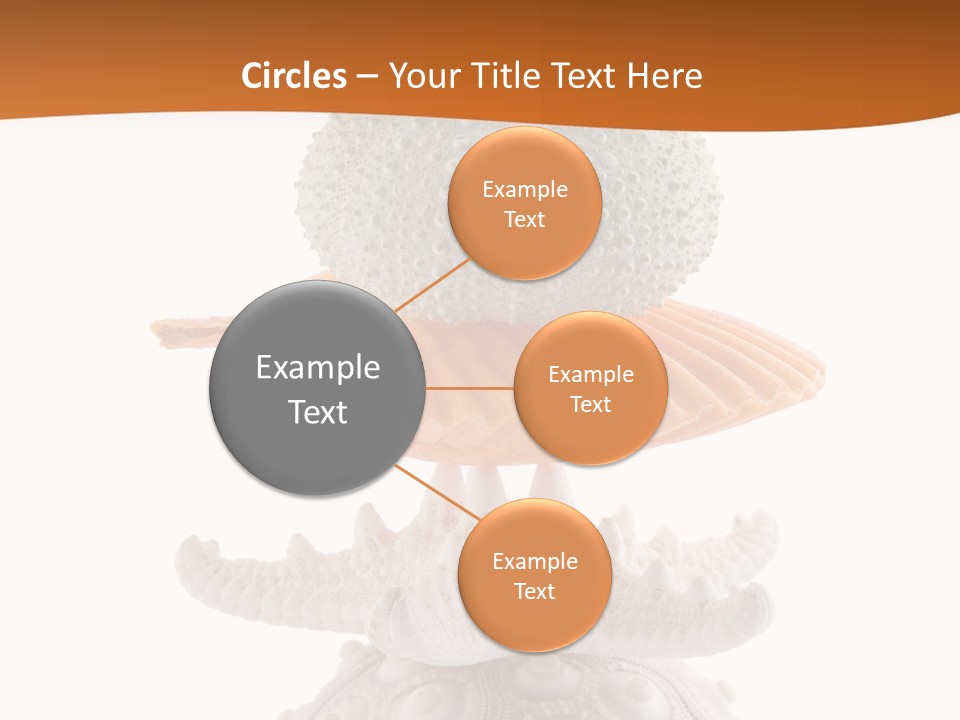 Circles – Your Title Text Here

Example Text

Example Text

Example Text

Example Text